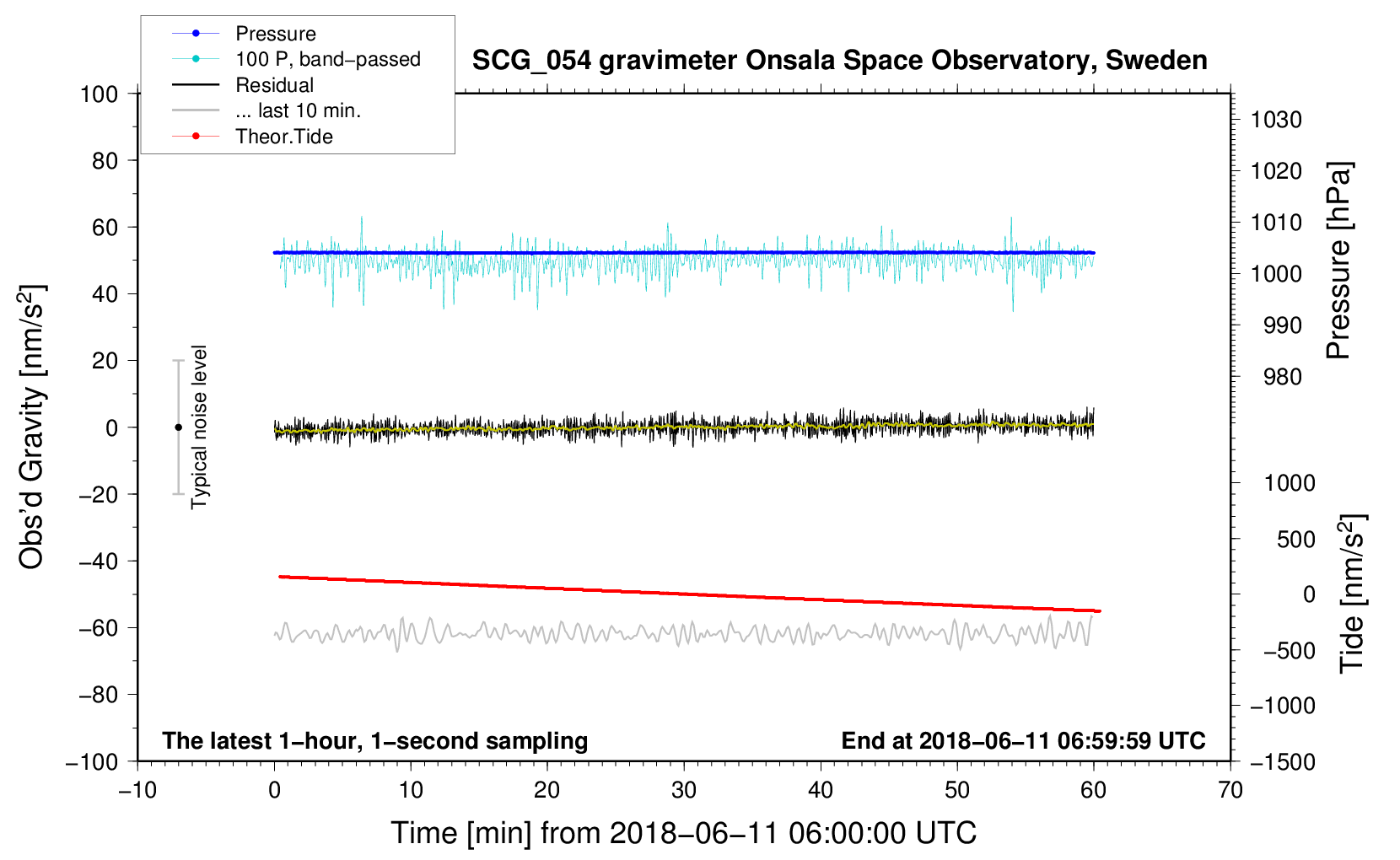 Pressure
100 P, band−passed
Residual
... last 10 min.
Theor.Tide

SCG_054 gravimeter Onsala Space Observatory, Sweden

Obs'd Gravity [nm/s$^2$]
100
80
60
40
20
0
−20
−40
−60
−80
−100

Typical noise level

Pressure [hPa]
1030
1020
1010
1000
990
980

Tide [nm/s$^2$]
1000
500
0
−500
−1000
−1500

The latest 1−hour, 1−second sampling
End at 2018−06−11 06:59:59 UTC

−10
0
10
20
30
40
50
60
70

Time [min] from 2018−06−11 06:00:00 UTC